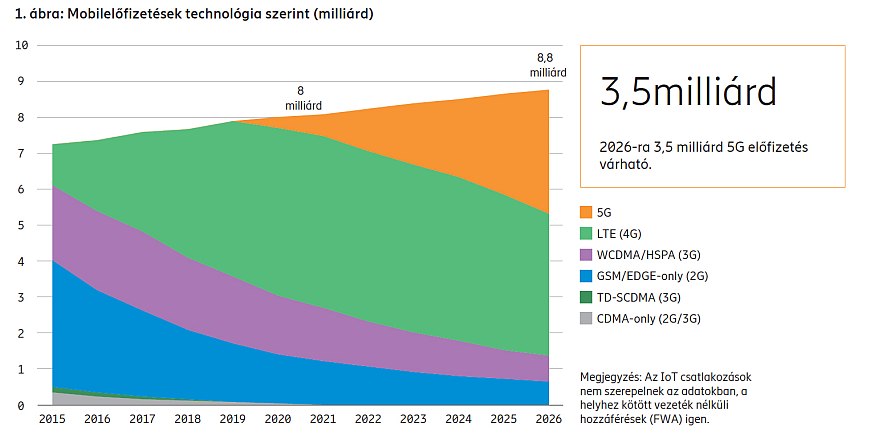 1. ábra: Mobilelőfizetések technológia szerint (milliárd)

10
9
8
7
6
5
4
3
2
1
0

8 milliárd

8,8 milliárd

2015 2016 2017 2018 2019 2020 2021 2022 2023 2024 2025 2026

3,5milliárd

2026-ra 3,5 milliárd 5G előfizetés várható.

5G
LTE (4G)
WCDMA/HSPA (3G)
GSM/EDGE-only (2G)
TD-SCDMA (3G)
CDMA-only (2G/3G)

Megjegyzés: Az IoT csatlakozások nem szerepelnek az adatokban, a helyhez kötött vezeték nélküli hozzáférések (FWA) igen.